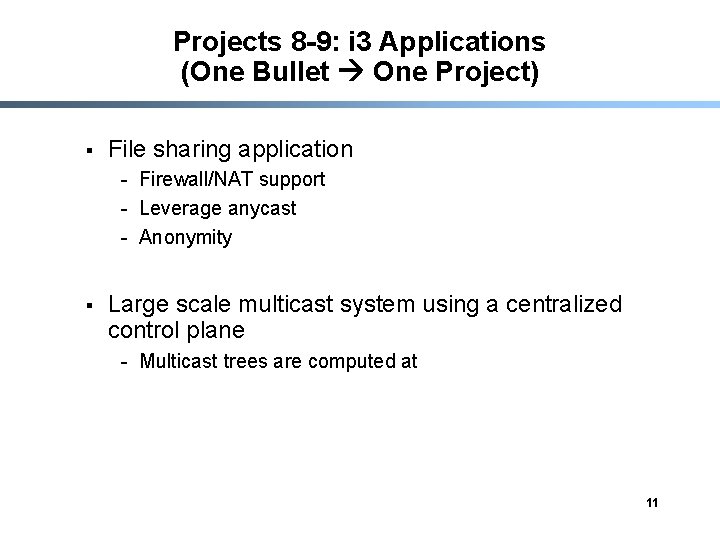 Projects 8-9: i3 Applications
(One Bullet → One Project)

▪ File sharing application
- Firewall/NAT support
- Leverage anycast
- Anonymity

▪ Large scale multicast system using a centralized control plane
- Multicast trees are computed at

11